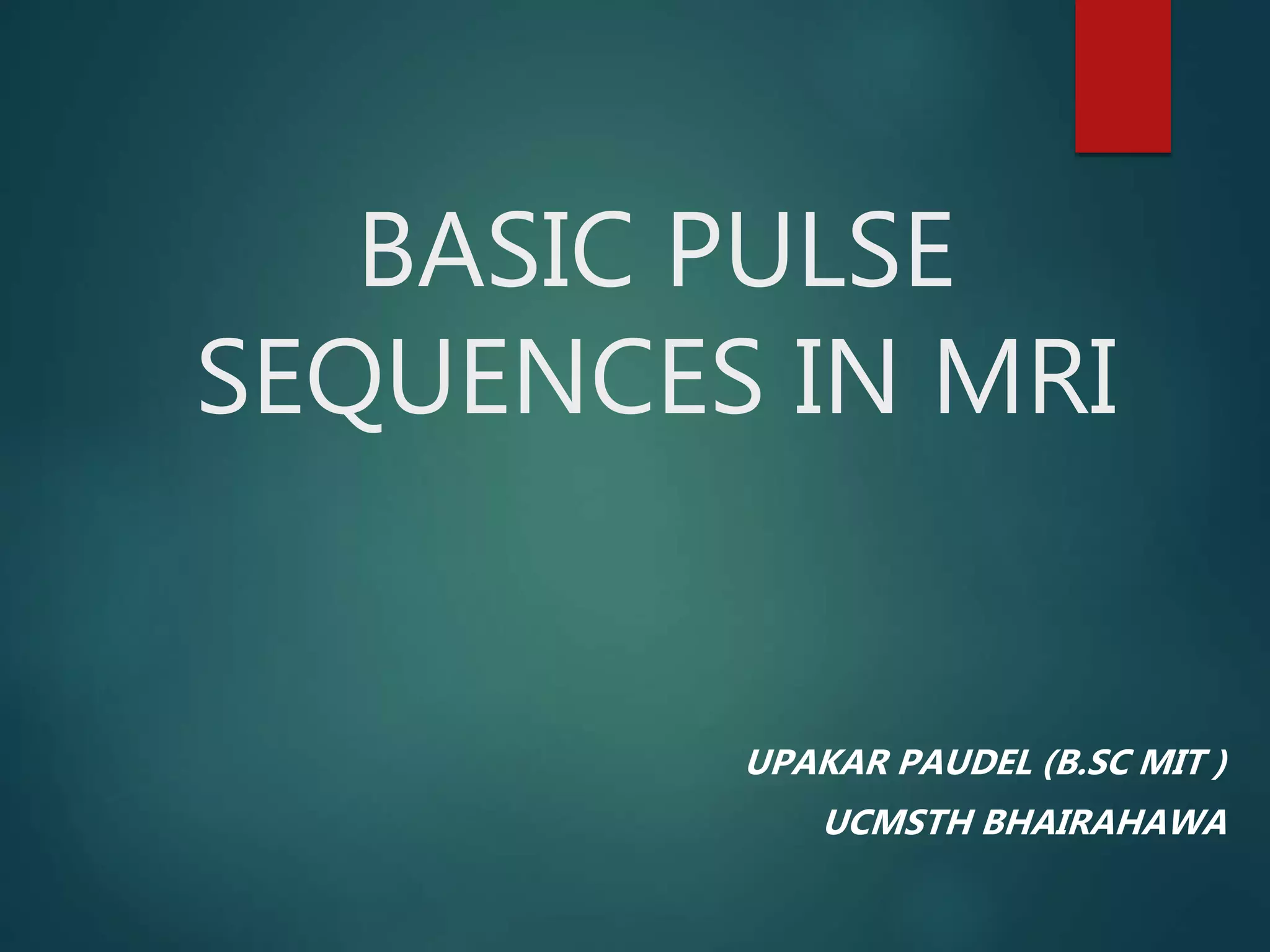 BASIC PULSE SEQUENCES IN MRI

UPAKAR PAUDEL (B.SC MIT )
UCMSTH BHAIRAHAWA